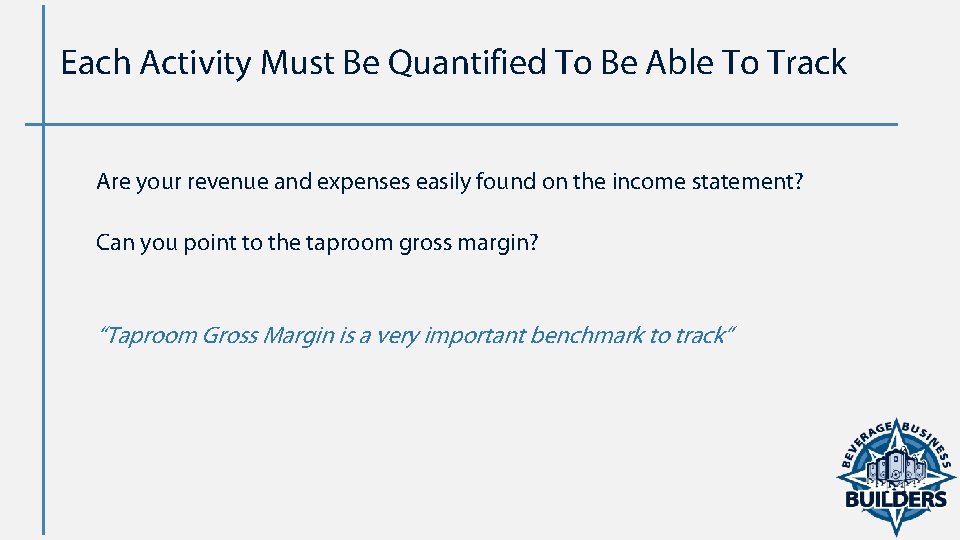 Each Activity Must Be Quantified To Be Able To Track

Are your revenue and expenses easily found on the income statement?

Can you point to the taproom gross margin?

"Taproom Gross Margin is a very important benchmark to track"

BEVERAGE BUSINESS
BUILDERS